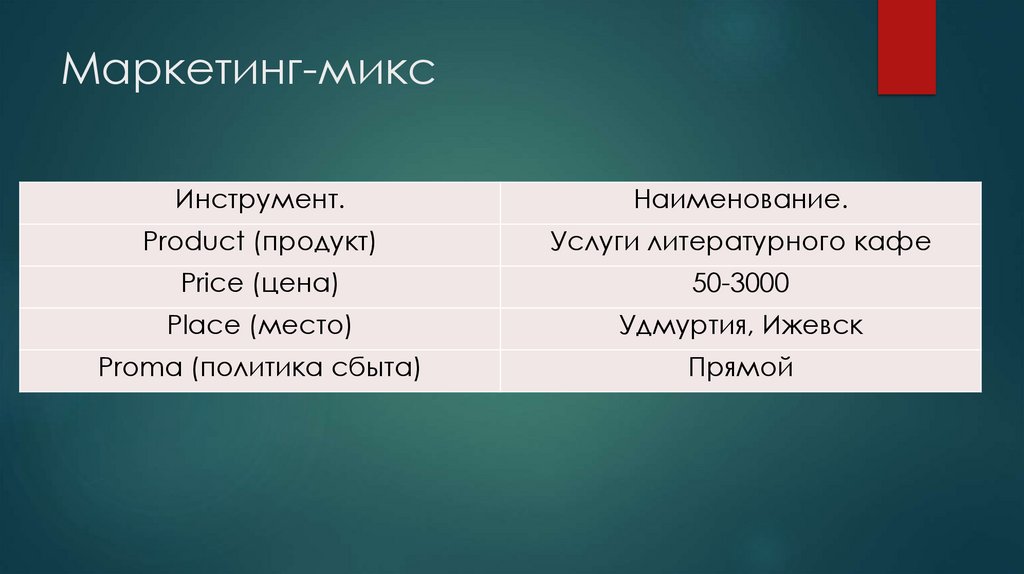 Маркетинг-микс

| Инструмент. | Наименование. |
|---|---|
| Product (продукт) | Услуги литературного кафе |
| Price (цена) | 50-3000 |
| Place (место) | Удмуртия, Ижевск |
| Proma (политика сбыта) | Прямой |